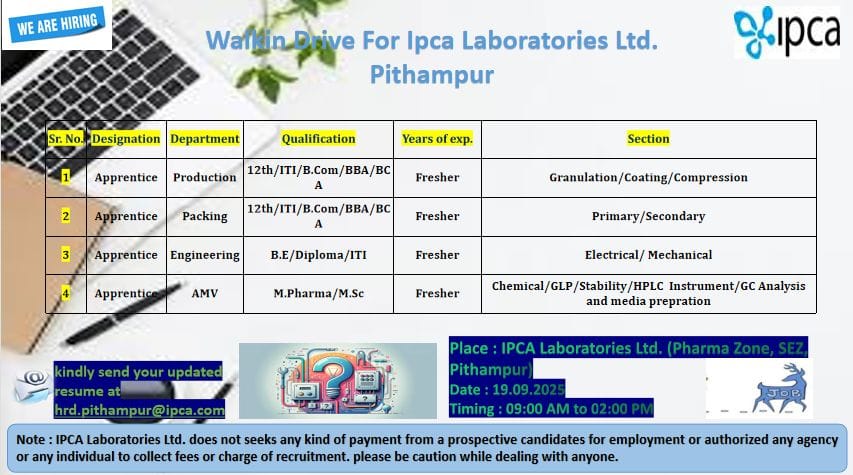 WE ARE HIRING

ipca

Walkin Drive For Ipca Laboratories Ltd. Pithampur

| Sr. No. | Designation | Department | Qualification | Years of exp. | Section |
|---|---|---|---|---|---|
| 1 | Apprentice | Production | 12th/ITI/B.Com/BBA/BCA | Fresher | Granulation/Coating/Compression |
| 2 | Apprentice | Packing | 12th/ITI/B.Com/BBA/BCA | Fresher | Primary/Secondary |
| 3 | Apprentice | Engineering | B.E/Diploma/ITI | Fresher | Electrical/ Mechanical |
| 4 | Apprentice | AMV | M.Pharma/M.Sc | Fresher | Chemical/GLP/Stability/HPLC Instrument/GC Analysis and media prepration |

kindly send your updated resume at hrd.pithampur@ipca.com

Place : IPCA Laboratories Ltd. (Pharma Zone, SEZ, Pithampur)
Date : 19.09.2025
Timing : 09:00 AM to 02:00 PM

JOB

Note : IPCA Laboratories Ltd. does not seeks any kind of payment from a prospective candidates for employment or authorized any agency or any individual to collect fees or charge of recruitment. please be caution while dealing with anyone.